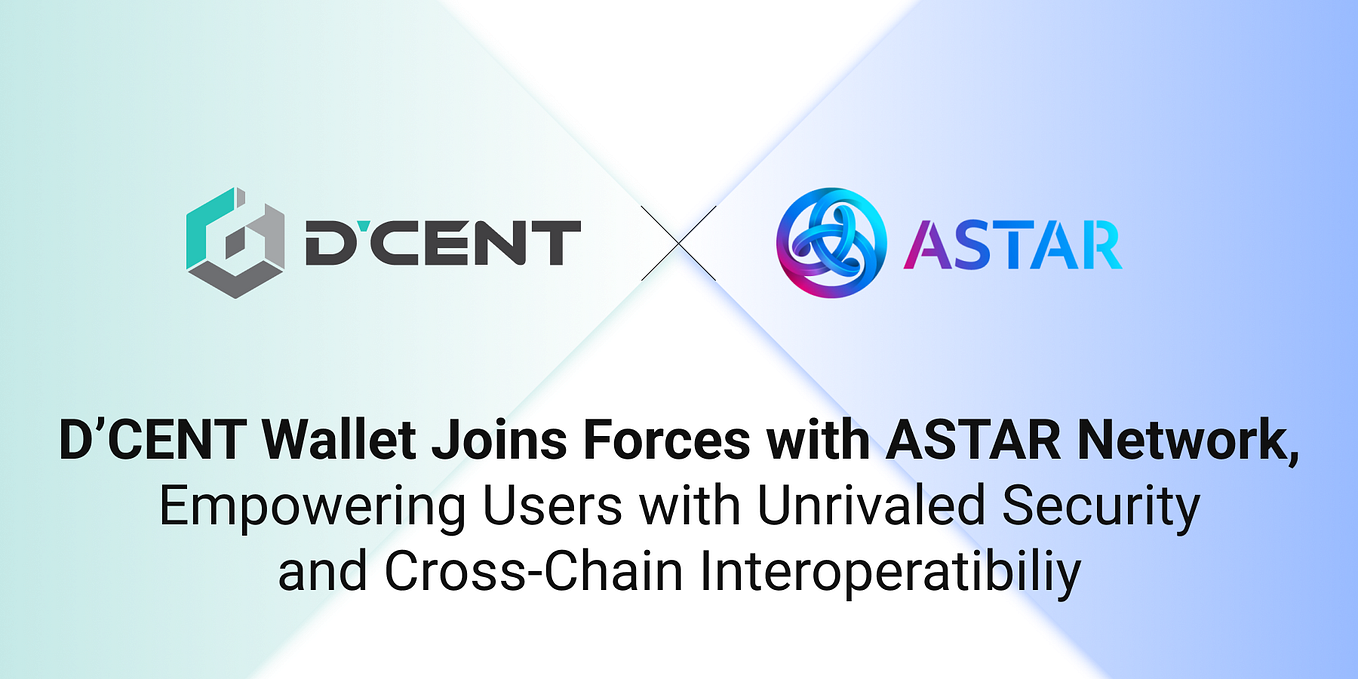 D'CENT

ASTAR

D'CENT Wallet Joins Forces with ASTAR Network,
Empowering Users with Unrivaled Security and Cross-Chain Interoperatibiliy